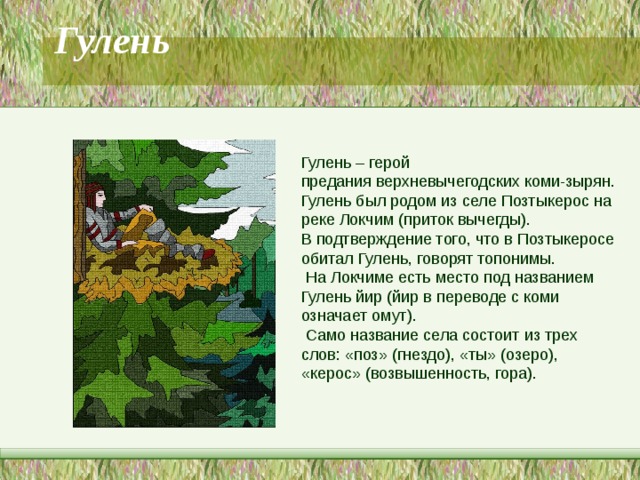 Гулень

Гулень – герой предания верхневычегодских коми-зырян. Гулень был родом из селе Позтыкерос на реке Локчим (приток вычегды).
В подтверждение того, что в Позтыкеросе обитал Гулень, говорят топонимы.
На Локчиме есть место под названием Гулень йир (йир в переводе с коми означает омут).
Само название села состоит из трех слов: «поз» (гнездо), «ты» (озеро), «керос» (возвышенность, гора).